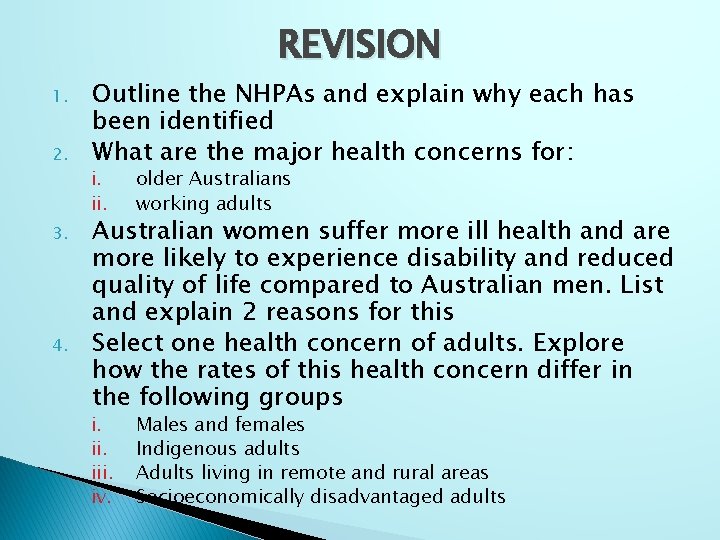 REVISION

1. Outline the NHPAs and explain why each has been identified

2. What are the major health concerns for:
i. older Australians
ii. working adults

3. Australian women suffer more ill health and are more likely to experience disability and reduced quality of life compared to Australian men. List and explain 2 reasons for this

4. Select one health concern of adults. Explore how the rates of this health concern differ in the following groups
i. Males and females
ii. Indigenous adults
iii. Adults living in remote and rural areas
iv. Socioeconomically disadvantaged adults